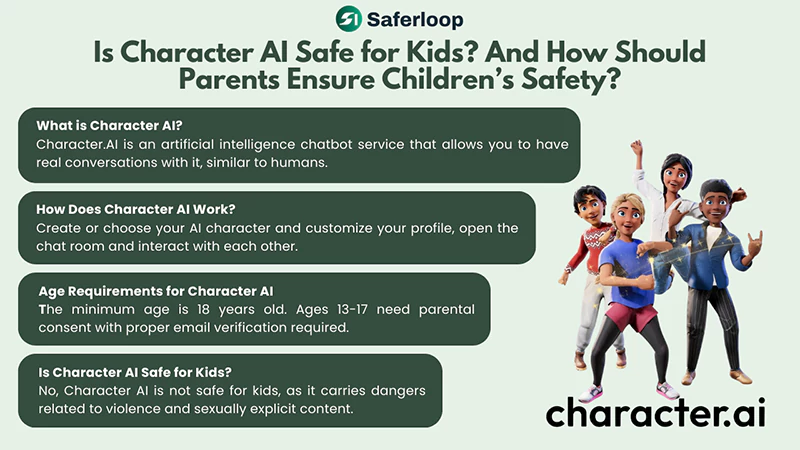 Saferloop

Is Character AI Safe for Kids? And How Should Parents Ensure Children's Safety?

What is Character AI?
Character.AI is an artificial intelligence chatbot service that allows you to have real conversations with it, similar to humans.

How Does Character AI Work?
Create or choose your AI character and customize your profile, open the chat room and interact with each other.

Age Requirements for Character AI
The minimum age is 18 years old. Ages 13-17 need parental consent with proper email verification required.

Is Character AI Safe for Kids?
No, Character AI is not safe for kids, as it carries dangers related to violence and sexually explicit content.

character.ai